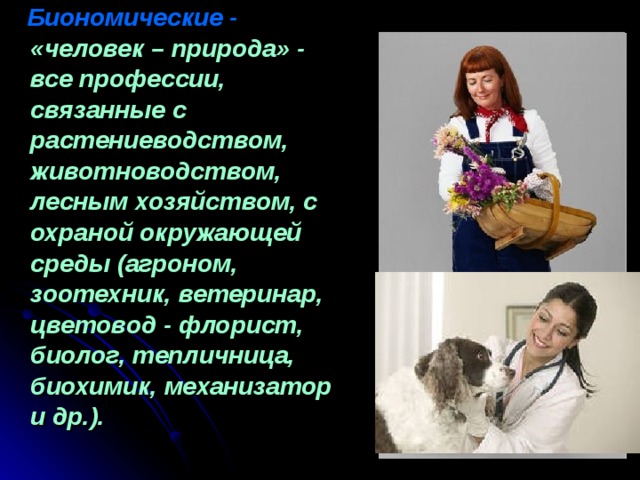 Биономические -
«человек – природа» - все профессии, связанные с растениеводством, животноводством, лесным хозяйством, с охраной окружающей среды (агроном, зоотехник, ветеринар, цветовод - флорист, биолог, тепличница, биохимик, механизатор и др.).